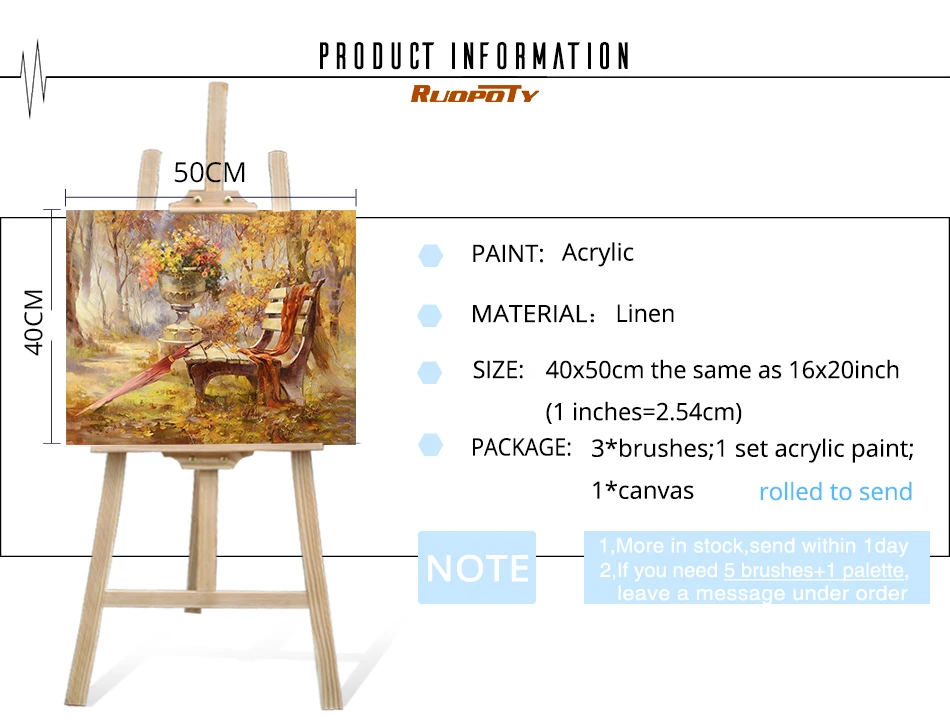 PRODUCT INFORMATION

RUOPOTY

50CM

40CM

PAINT: Acrylic

MATERIAL: Linen

SIZE: 40x50cm the same as 16x20inch (1 inches=2.54cm)

PACKAGE: 3*brushes;1 set acrylic paint; 1*canvas rolled to send

NOTE

1,More in stock,send within 1day
2,If you need 5 brushes+1 palette, leave a message under order